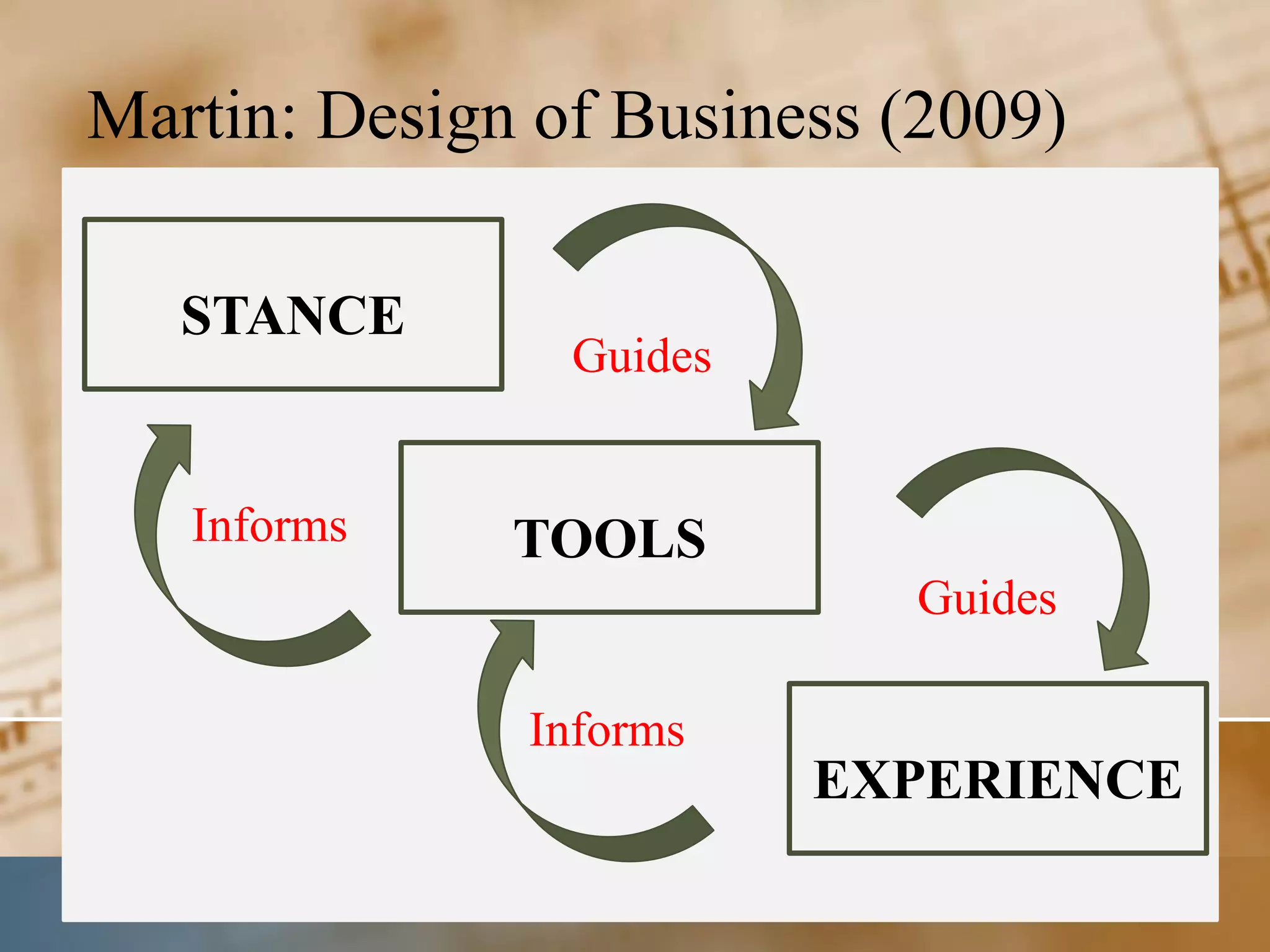 Martin: Design of Business (2009)

STANCE

Guides

Informs

TOOLS

Guides

Informs

EXPERIENCE